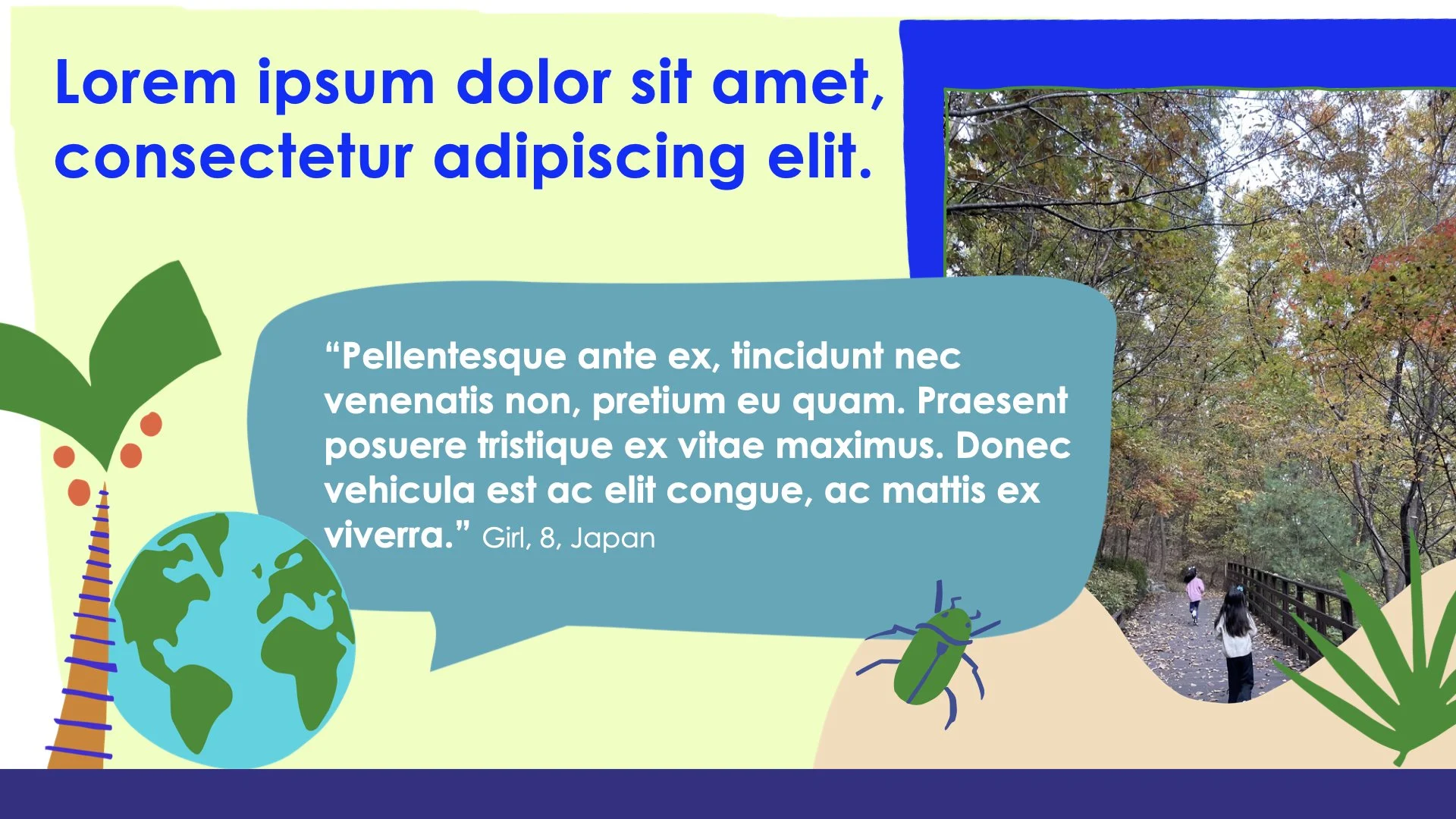 Lorem ipsum dolor sit amet, consectetur adipiscing elit.

“Pellentesque ante ex, tincidunt nec venenatis non, pretium eu quam. Praesent posuere tristique ex vitae maximus. Donec vehicula est ac elit congue, ac mattis ex viverra.” Girl, 8, Japan